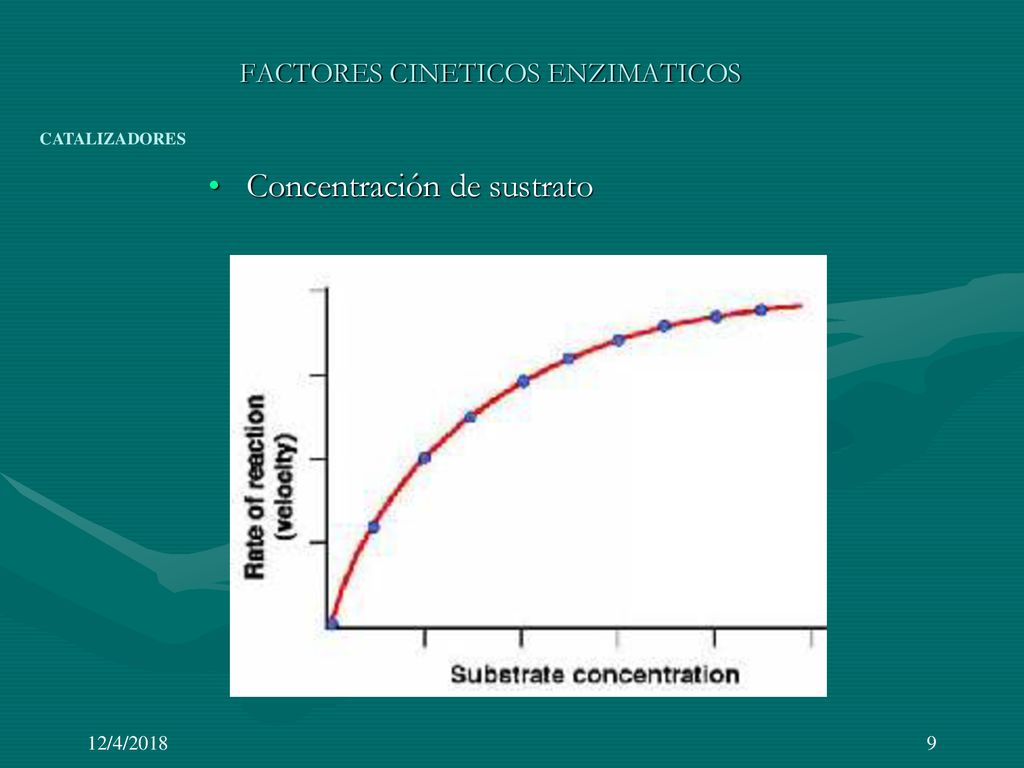 FACTORES CINETICOS ENZIMATICOS

CATALIZADORES

• Concentración de sustrato

Rate of reaction (velocity)

Substrate concentration

12/4/2018

9